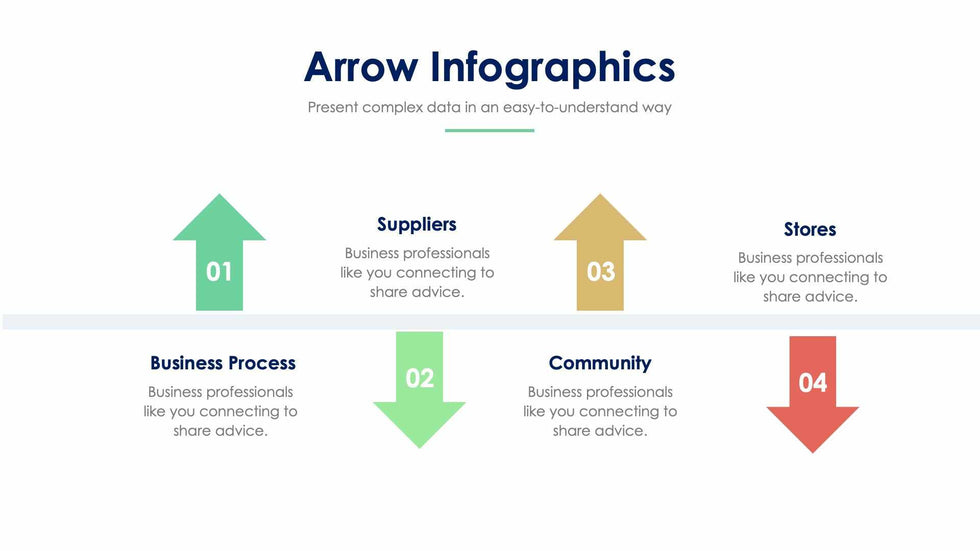 Arrow Infographics

Present complex data in an easy-to-understand way

01

Business Process

Business professionals like you connecting to share advice.

Suppliers

Business professionals like you connecting to share advice.

02

03

Community

Business professionals like you connecting to share advice.

Stores

Business professionals like you connecting to share advice.

04